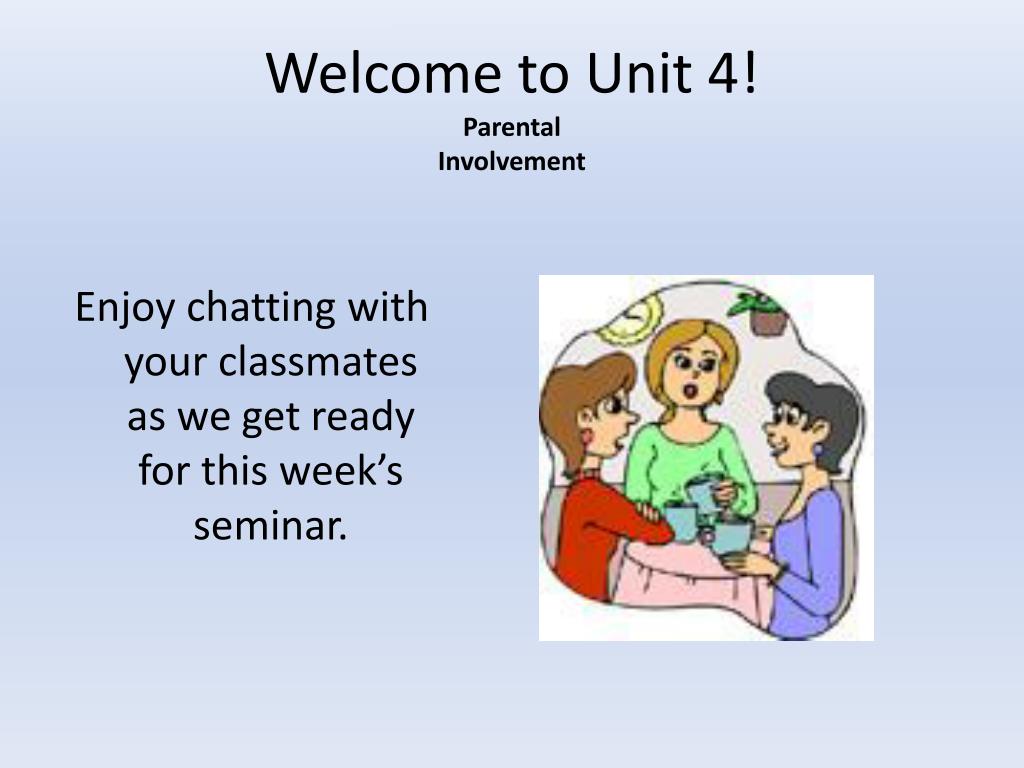 Welcome to Unit 4!
Parental Involvement

Enjoy chatting with your classmates as we get ready for this week’s seminar.